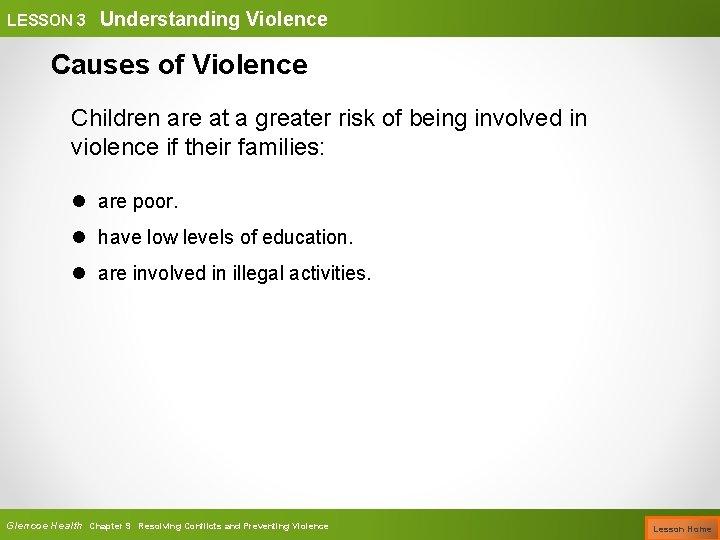 LESSON 3 Understanding Violence

Causes of Violence

Children are at a greater risk of being involved in violence if their families:

- are poor.
- have low levels of education.
- are involved in illegal activities.

Glencoe Health Chapter 9 Resolving Conflicts and Preventing Violence

Lesson Home